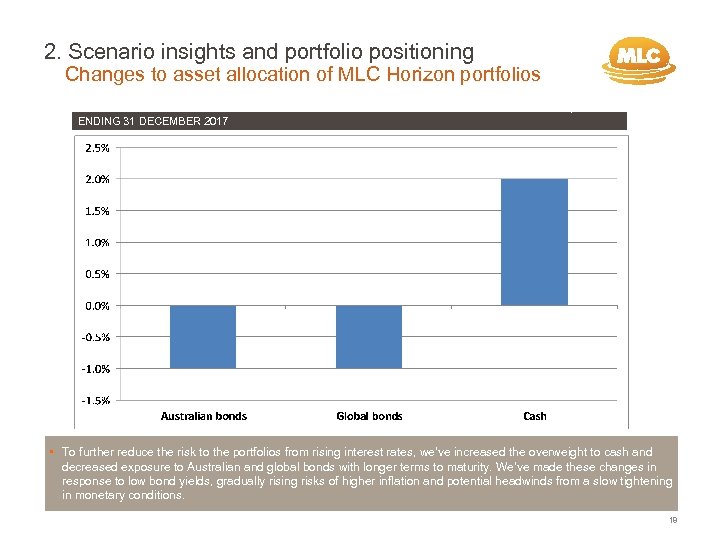 2. Scenario insights and portfolio positioning
Changes to asset allocation of MLC Horizon portfolios

MLC

ENDING 31 DECEMBER 2017

2.5%
2.0%
1.5%
1.0%
0.5%
0.0%
-0.5%
-1.0%
-1.5%

Australian bonds
Global bonds
Cash

▪ To further reduce the risk to the portfolios from rising interest rates, we've increased the overweight to cash and decreased exposure to Australian and global bonds with longer terms to maturity. We've made these changes in response to low bond yields, gradually rising risks of higher inflation and potential headwinds from a slow tightening in monetary conditions.

19